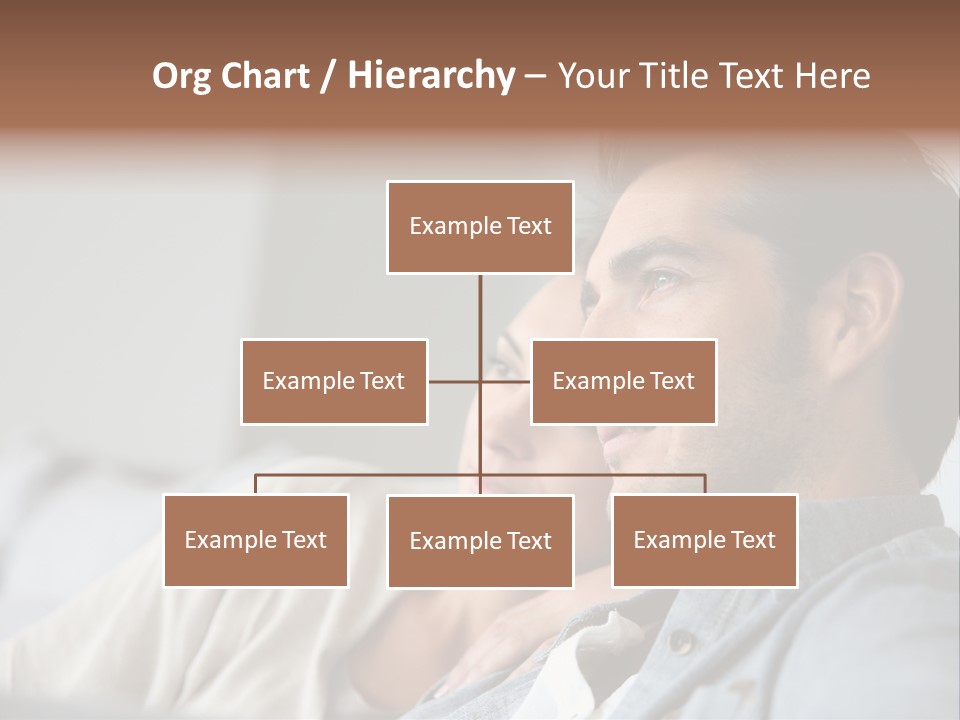 Org Chart / Hierarchy – Your Title Text Here

Example Text

Example Text

Example Text

Example Text

Example Text

Example Text